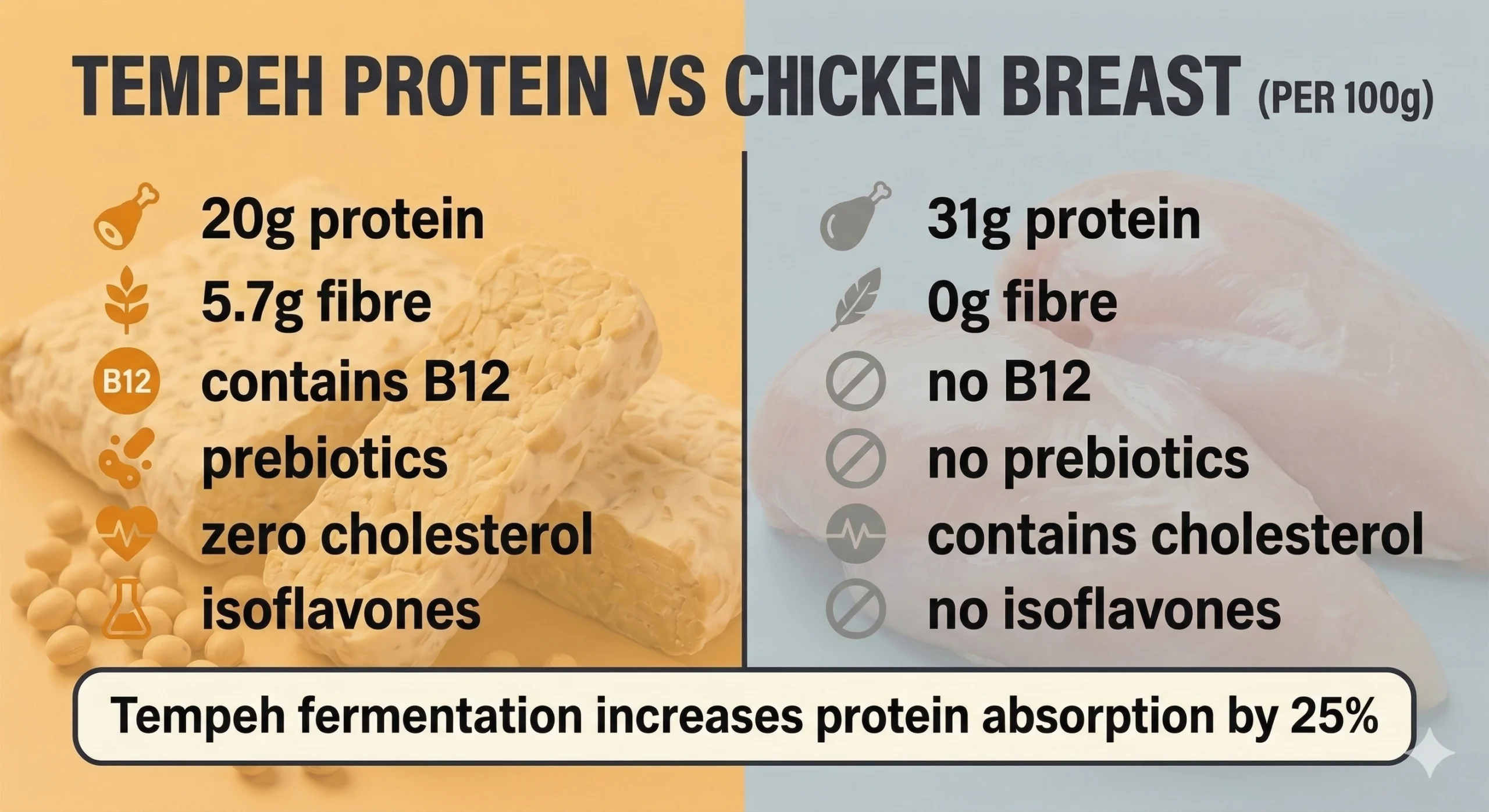 TEMPEH PROTEIN VS CHICKEN BREAST (PER 100g)

20g protein
5.7g fibre
B12 contains B12
prebiotics
zero cholesterol
isoflavones

31g protein
0g fibre
no B12
no prebiotics
contains cholesterol
no isoflavones

Tempeh fermentation increases protein absorption by 25%